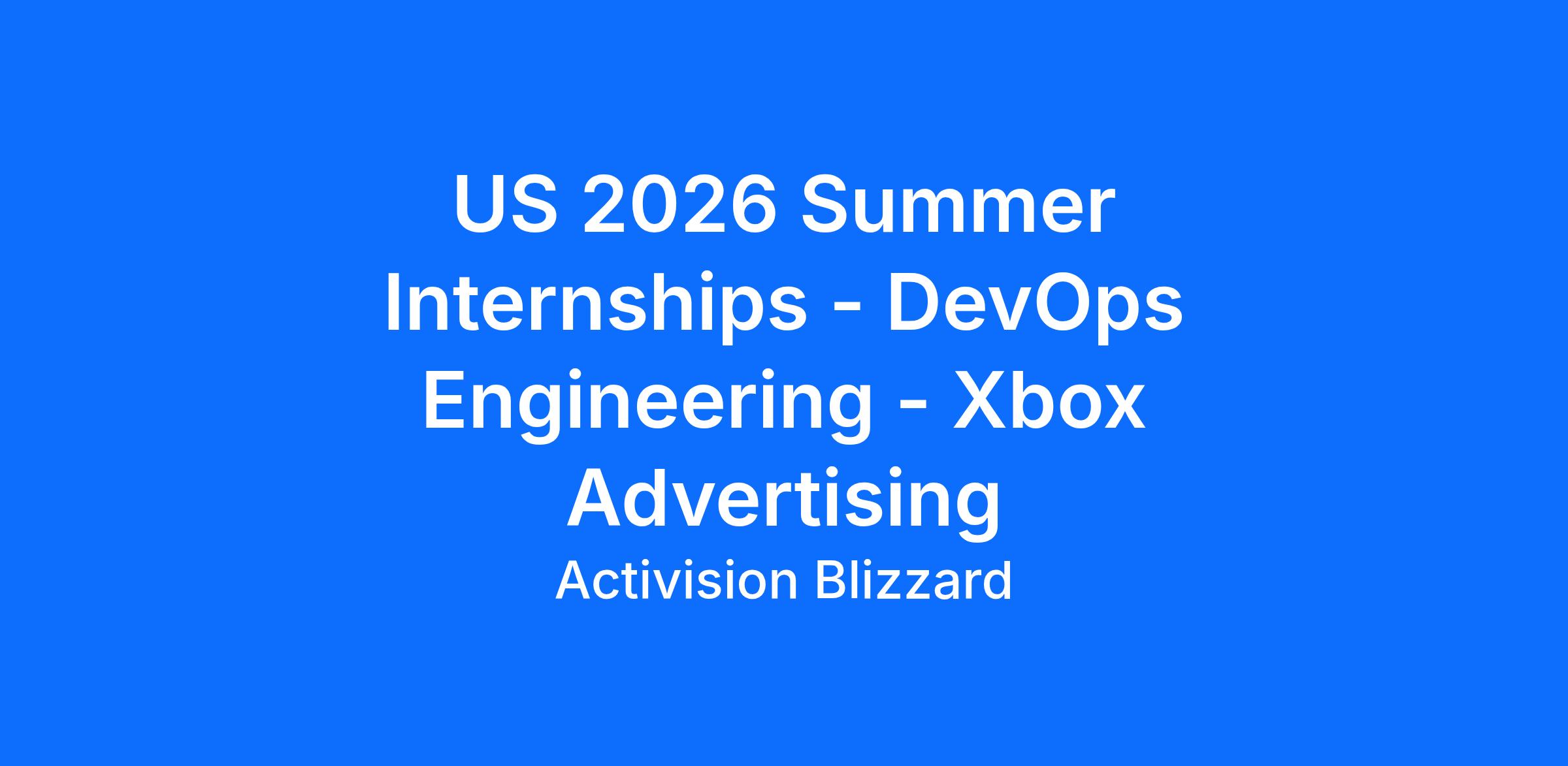 US 2026 Summer Internships - DevOps Engineering - Xbox Advertising

Activision Blizzard